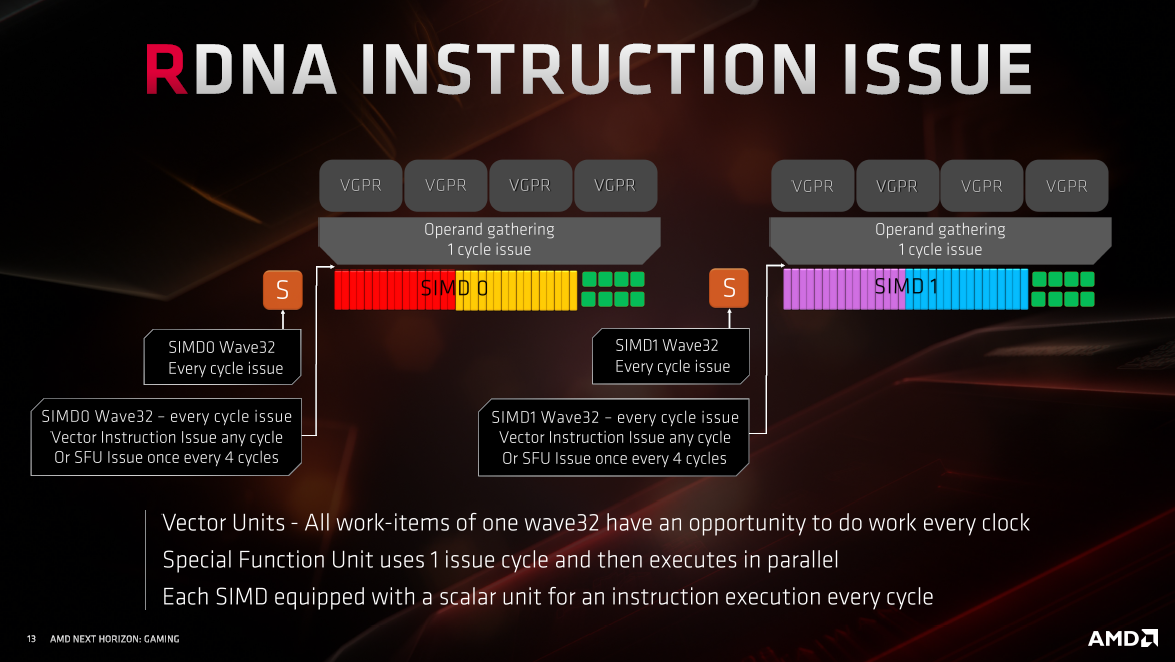 RDNA INSTRUCTION ISSUE

VGPR VGPR VGPR VGPR

Operand gathering
1 cycle issue

S

SIMD 0

SIMD0 Wave32
Every cycle issue

SIMD0 Wave32 – every cycle issue
Vector Instruction Issue any cycle
Or SFU Issue once every 4 cycles

VGPR VGPR VGPR VGPR

Operand gathering
1 cycle issue

S

SIMD 1

SIMD1 Wave32
Every cycle issue

SIMD1 Wave32 – every cycle issue
Vector Instruction Issue any cycle
Or SFU Issue once every 4 cycles

Vector Units - All work-items of one wave32 have an opportunity to do work every clock
Special Function Unit uses 1 issue cycle and then executes in parallel
Each SIMD equipped with a scalar unit for an instruction execution every cycle

13 AMD NEXT HORIZON: GAMING

AMD